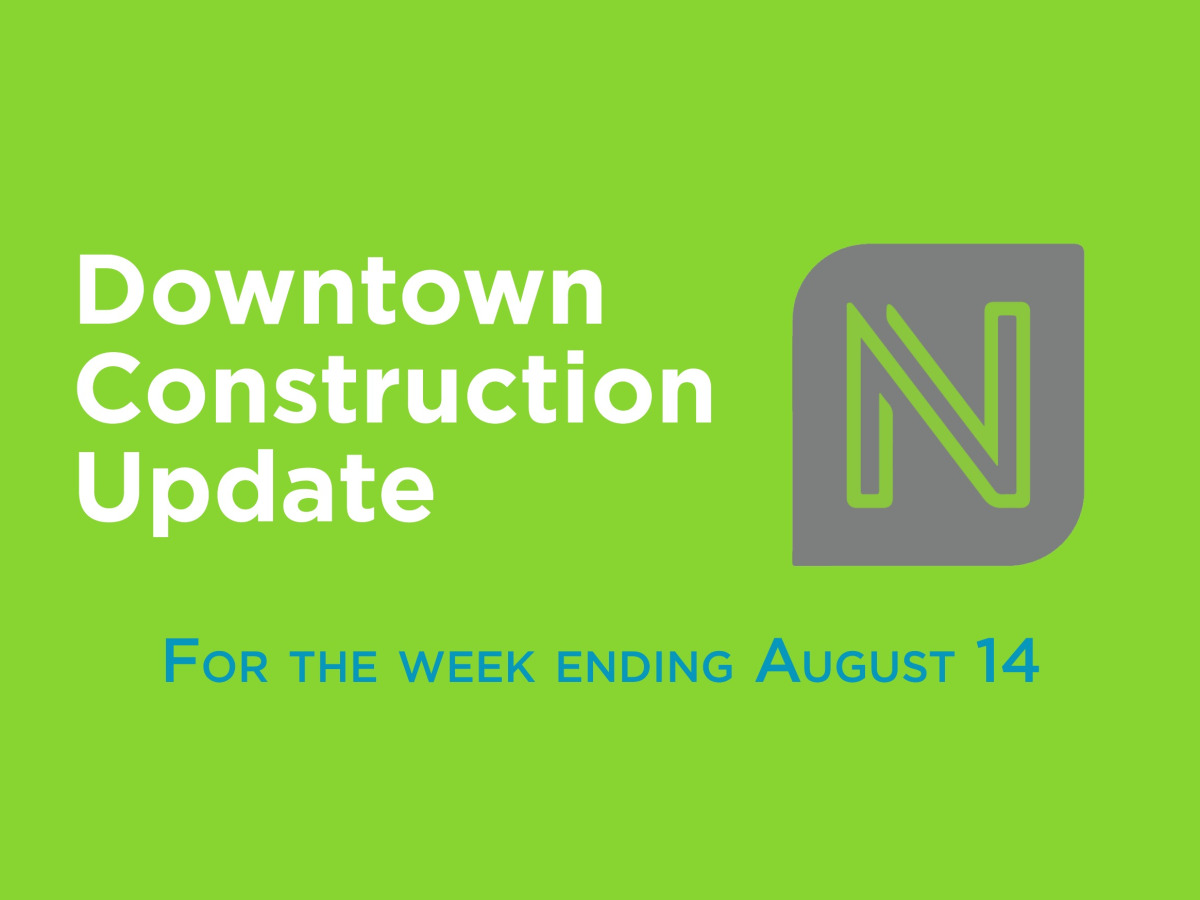 Downtown Construction Update

N

For the week ending August 14